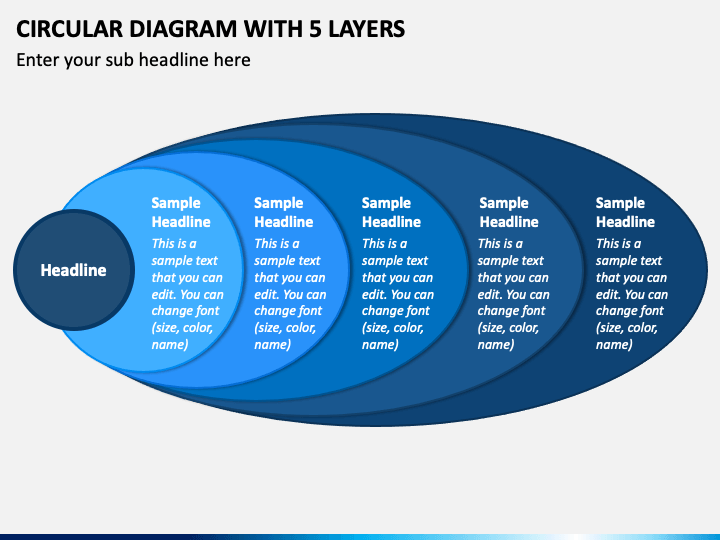 CIRCULAR DIAGRAM WITH 5 LAYERS

Enter your sub headline here

Headline

Sample Headline

This is a sample text that you can edit. You can change font (size, color, name)

Sample Headline

This is a sample text that you can edit. You can change font (size, color, name)

Sample Headline

This is a sample text that you can edit. You can change font (size, color, name)

Sample Headline

This is a sample text that you can edit. You can change font (size, color, name)

Sample Headline

This is a sample text that you can edit. You can change font (size, color, name)